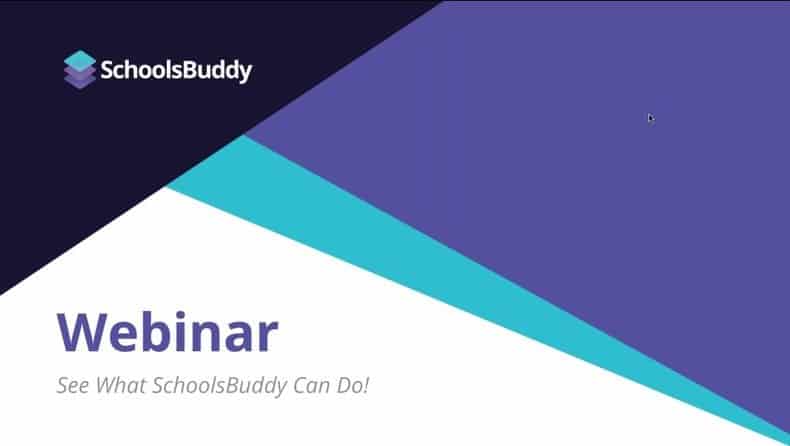 SchoolsBuddy

Webinar

See What SchoolsBuddy Can Do!